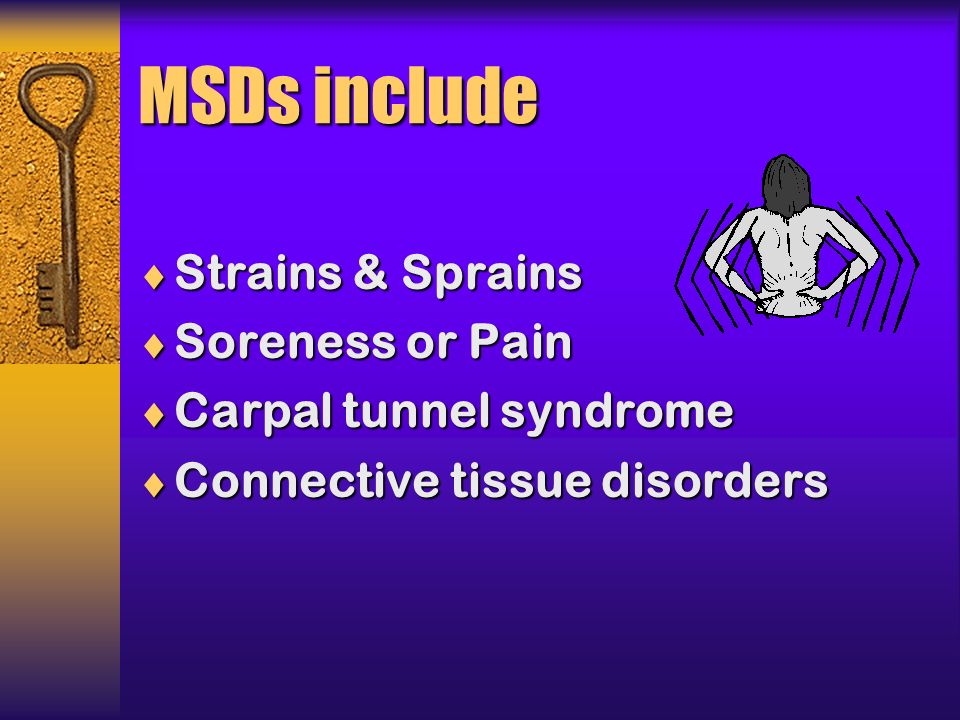 MSDs include

♦ Strains & Sprains
♦ Soreness or Pain
♦ Carpal tunnel syndrome
♦ Connective tissue disorders